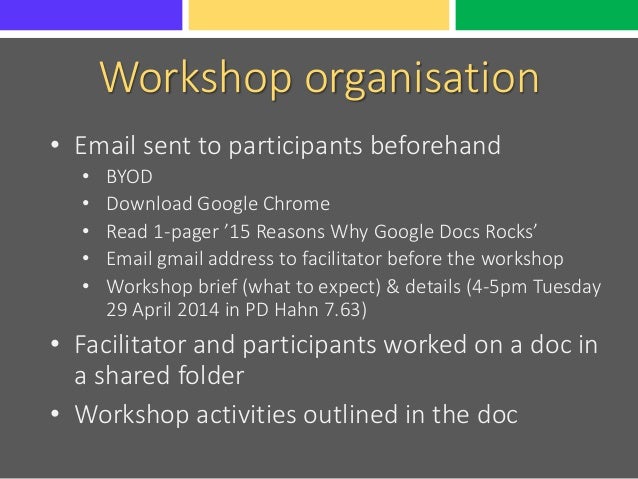 Workshop organisation

• Email sent to participants beforehand
  • BYOD
  • Download Google Chrome
  • Read 1-pager ’15 Reasons Why Google Docs Rocks’
  • Email gmail address to facilitator before the workshop
  • Workshop brief (what to expect) & details (4-5pm Tuesday 29 April 2014 in PD Hahn 7.63)
• Facilitator and participants worked on a doc in a shared folder
• Workshop activities outlined in the doc